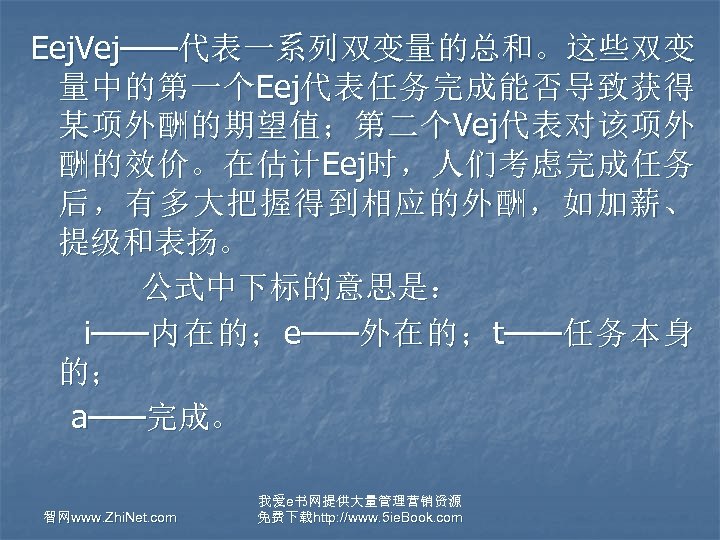 EejVej——代表一系列双变量的总和。这些双变量中的第一个Eej代表任务完成能否导致获得某项外酬的期望值；第二个Vej代表对该项外酬的效价。在估计Eej时，人们考虑完成任务后，有多大把握得到相应的外酬，如加薪、提级和表扬。

公式中下标的意思是：

i——内在的；e——外在的；t——任务本身的；

a——完成。

智网www.ZhiNet.com

我爱e书网提供大量管理营销资源
免费下载http://www.5ieBook.com